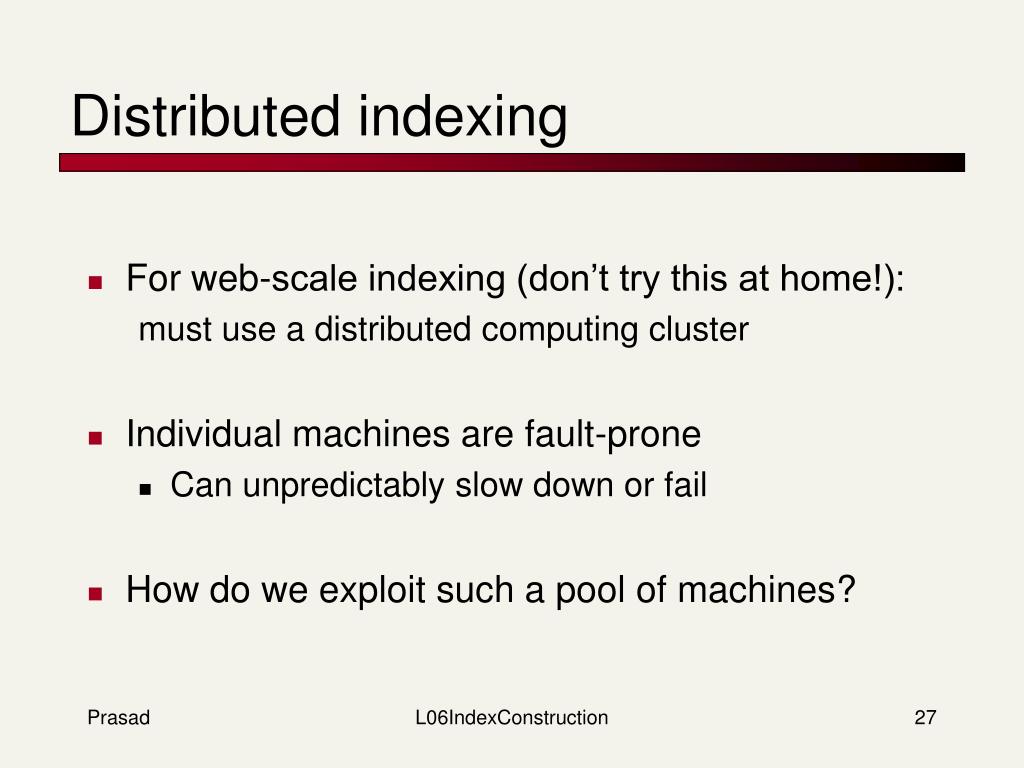 Distributed indexing

For web-scale indexing (don’t try this at home!):
must use a distributed computing cluster

Individual machines are fault-prone
Can unpredictably slow down or fail

How do we exploit such a pool of machines?

Prasad
L06IndexConstruction
27